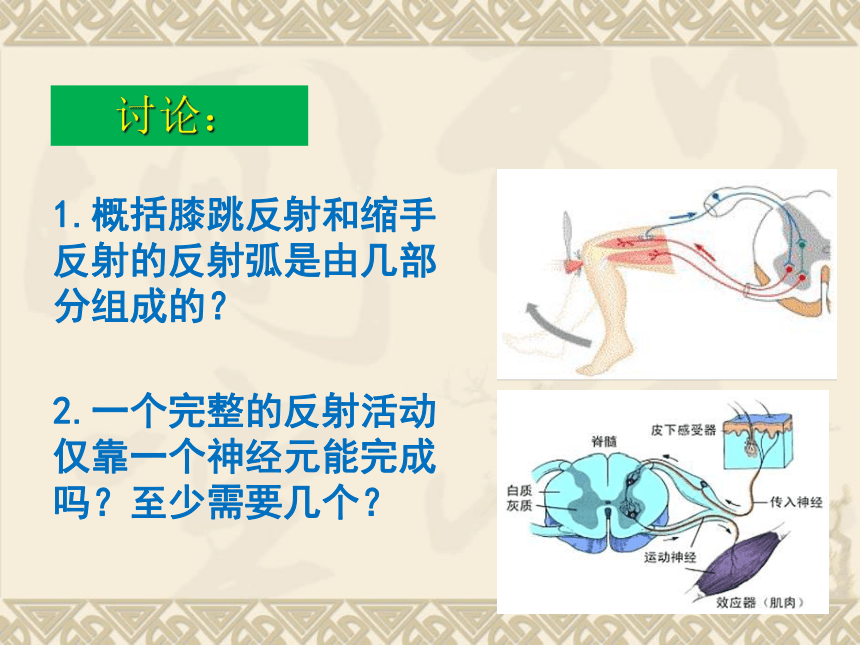 讨论：

1. 概括膝跳反射和缩手反射的反射弧是由几部分组成的？

2. 一个完整的反射活动仅靠一个神经元能完成吗？至少需要几个？

脊髓
皮下感受器
白质
灰质
传入神经
运动神经
效应器（肌肉）